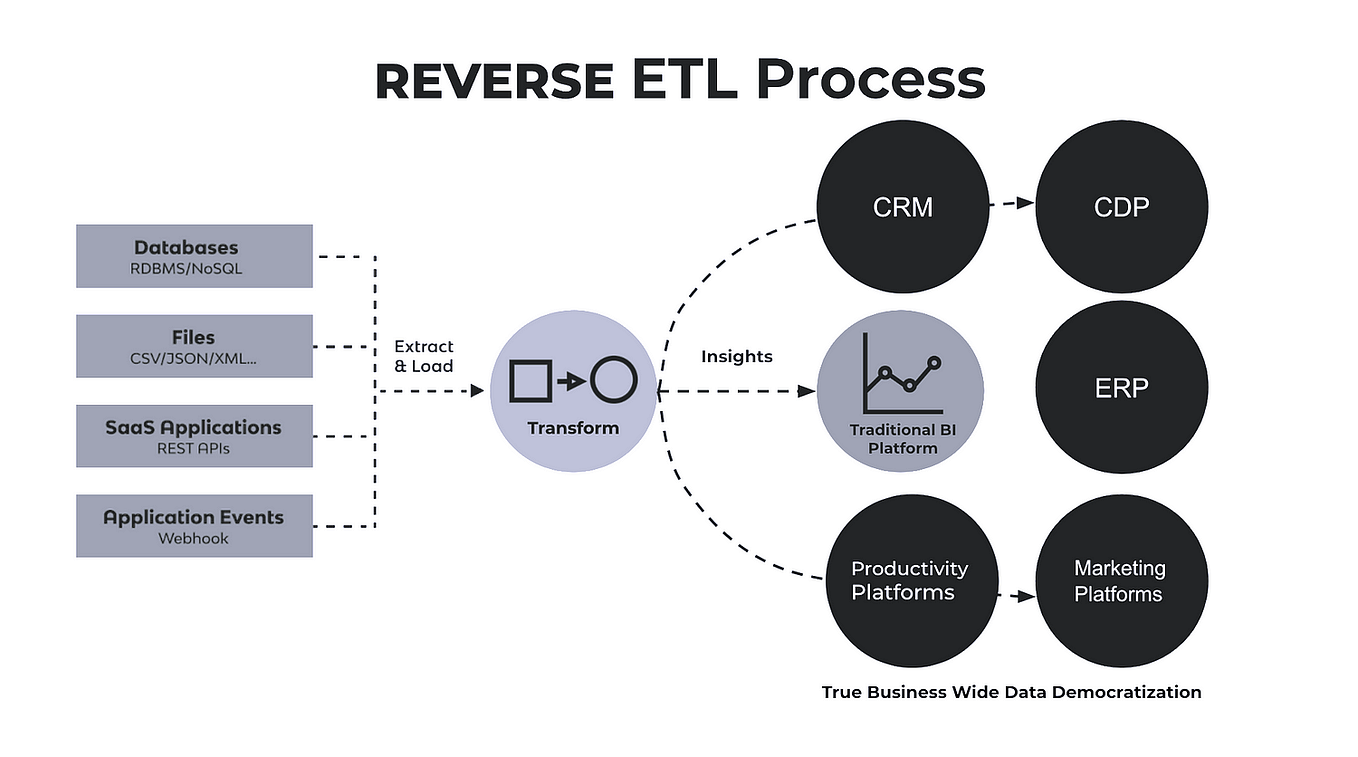 REVERSE ETL Process

Databases
RDBMS/NoSQL

Files
CSV/JSON/XML...

SaaS Applications
REST APIs

Application Events
Webhook

Extract & Load

Transform

Insights

CRM

CDP

Traditional BI Platform

ERP

Productivity Platforms

Marketing Platforms

True Business Wide Data Democratization